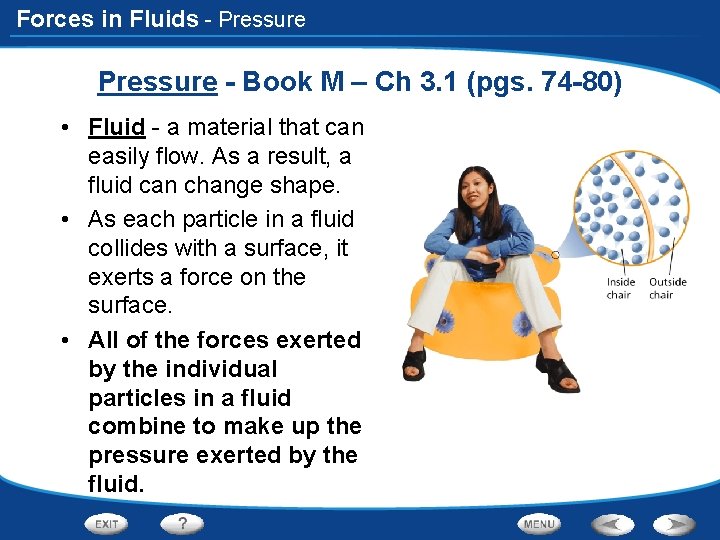 Forces in Fluids - Pressure

Pressure - Book M – Ch 3.1 (pgs. 74-80)

• Fluid - a material that can easily flow. As a result, a fluid can change shape.
• As each particle in a fluid collides with a surface, it exerts a force on the surface.
• All of the forces exerted by the individual particles in a fluid combine to make up the pressure exerted by the fluid.

Inside chair
Outside chair

EXIT
?
MENU